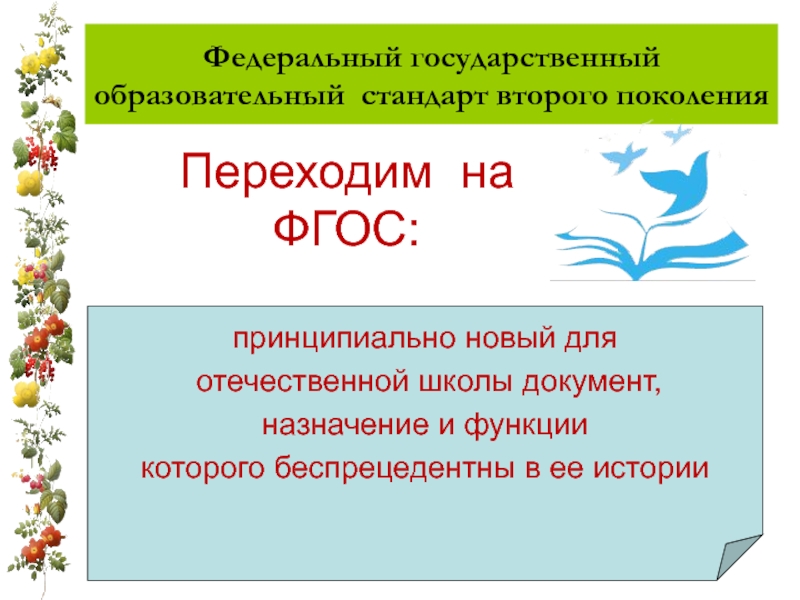 Федеральный государственный образовательный стандарт второго поколения

Переходим на ФГОС:

принципиально новый для отечественной школы документ, назначение и функции которого беспрецедентны в ее истории